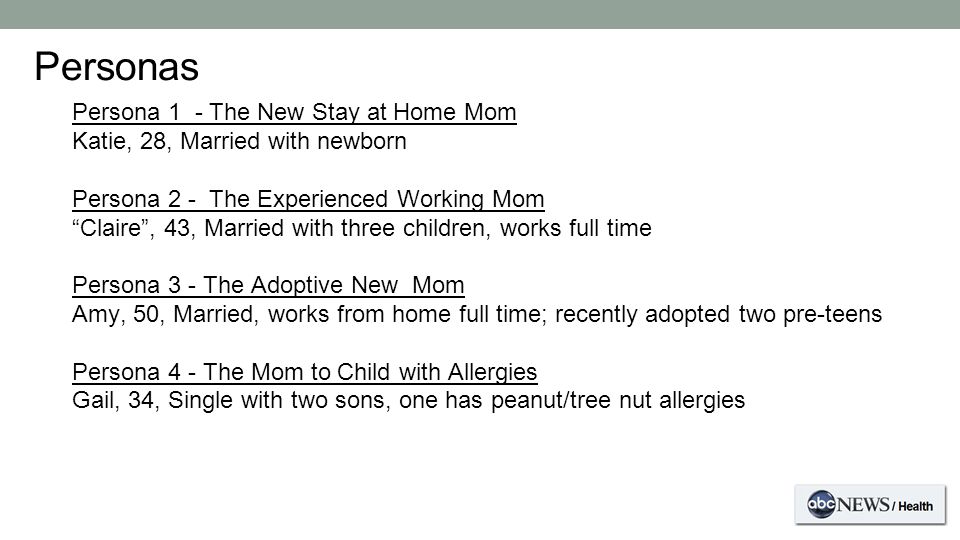 Personas

Persona 1 - The New Stay at Home Mom
Katie, 28, Married with newborn

Persona 2 - The Experienced Working Mom
“Claire”, 43, Married with three children, works full time

Persona 3 - The Adoptive New Mom
Amy, 50, Married, works from home full time; recently adopted two pre-teens

Persona 4 - The Mom to Child with Allergies
Gail, 34, Single with two sons, one has peanut/tree nut allergies

abc NEWS / Health